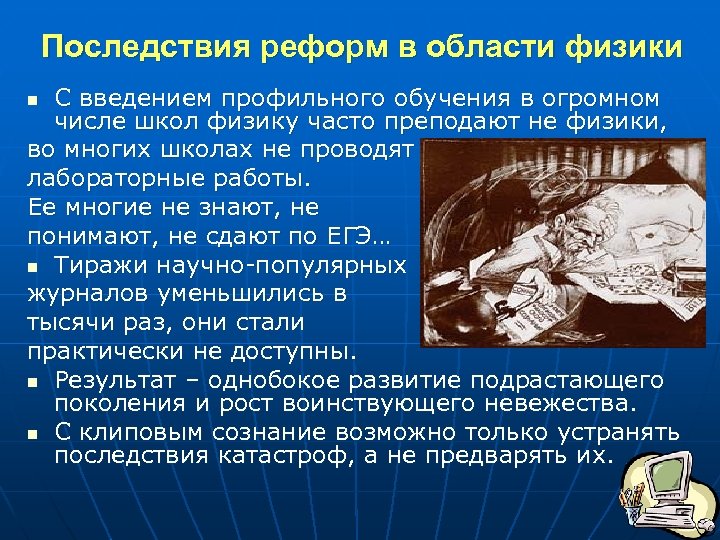 Последствия реформ в области физики

■ С введением профильного обучения в огромном числе школ физику часто преподают не физики, во многих школах не проводят лабораторные работы. Ее многие не знают, не понимают, не сдают по ЕГЭ…

■ Тиражи научно-популярных журналов уменьшились в тысячи раз, они стали практически не доступны.

■ Результат – однобокое развитие подрастающего поколения и рост воинствующего невежества.

■ С клиповым сознание возможно только устранять последствия катастроф, а не предварять их.